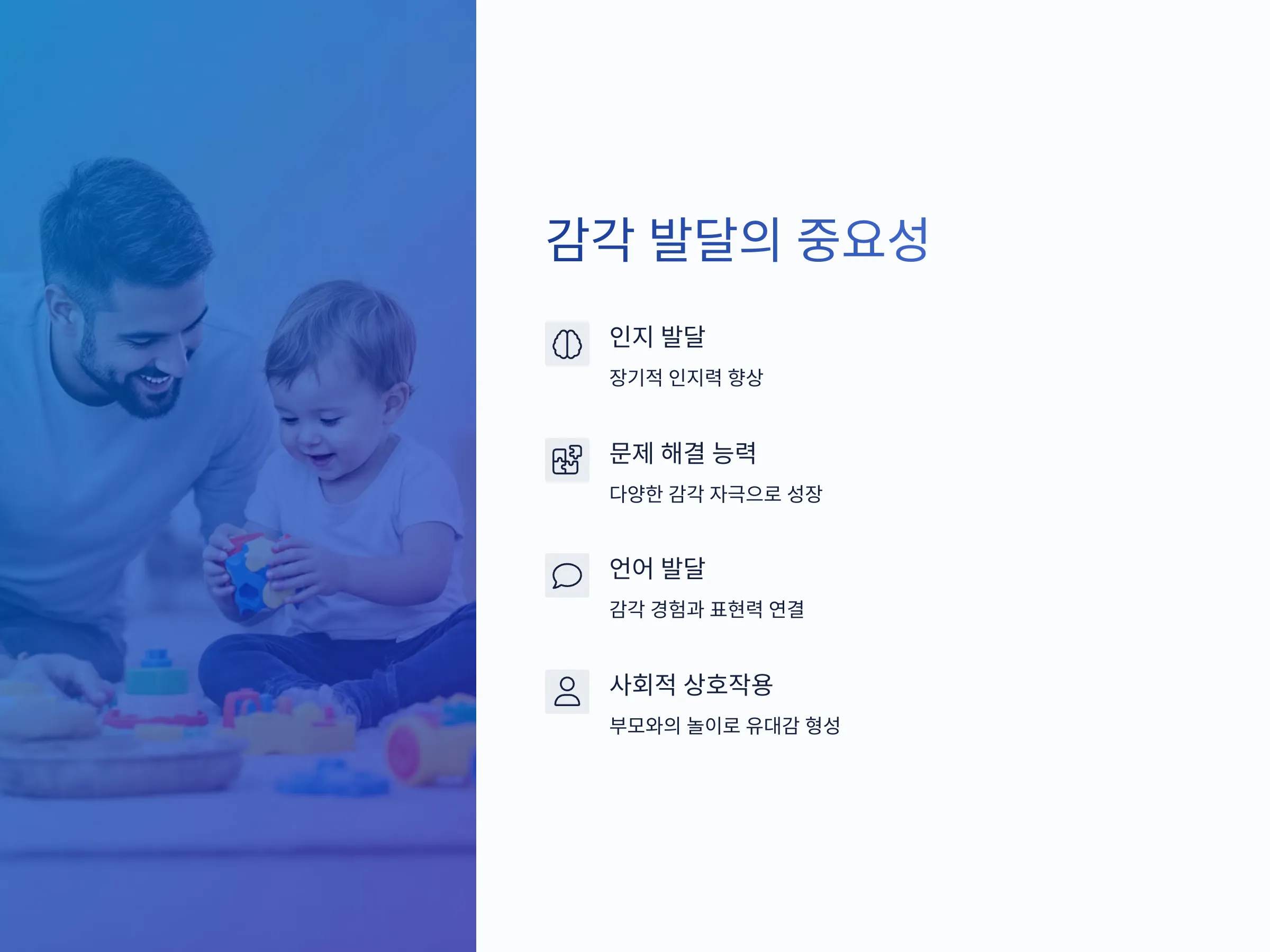 감각 발달의 중요성

인지 발달

장기적 인지력 향상

문제 해결 능력

다양한 감각 자극으로 성장

언어 발달

감각 경험과 표현력 연결

사회적 상호작용

부모와의 놀이로 유대감 형성